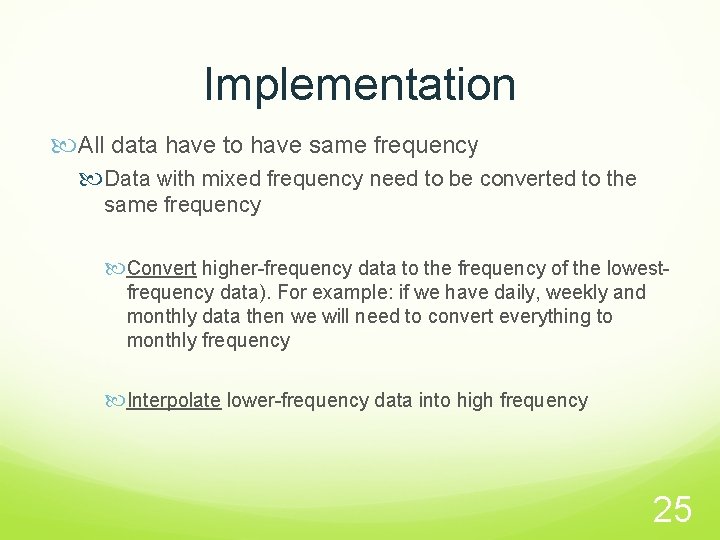 Implementation

All data have to have same frequency

Data with mixed frequency need to be converted to the same frequency

Convert higher-frequency data to the frequency of the lowest-frequency data). For example: if we have daily, weekly and monthly data then we will need to convert everything to monthly frequency

Interpolate lower-frequency data into high frequency

25